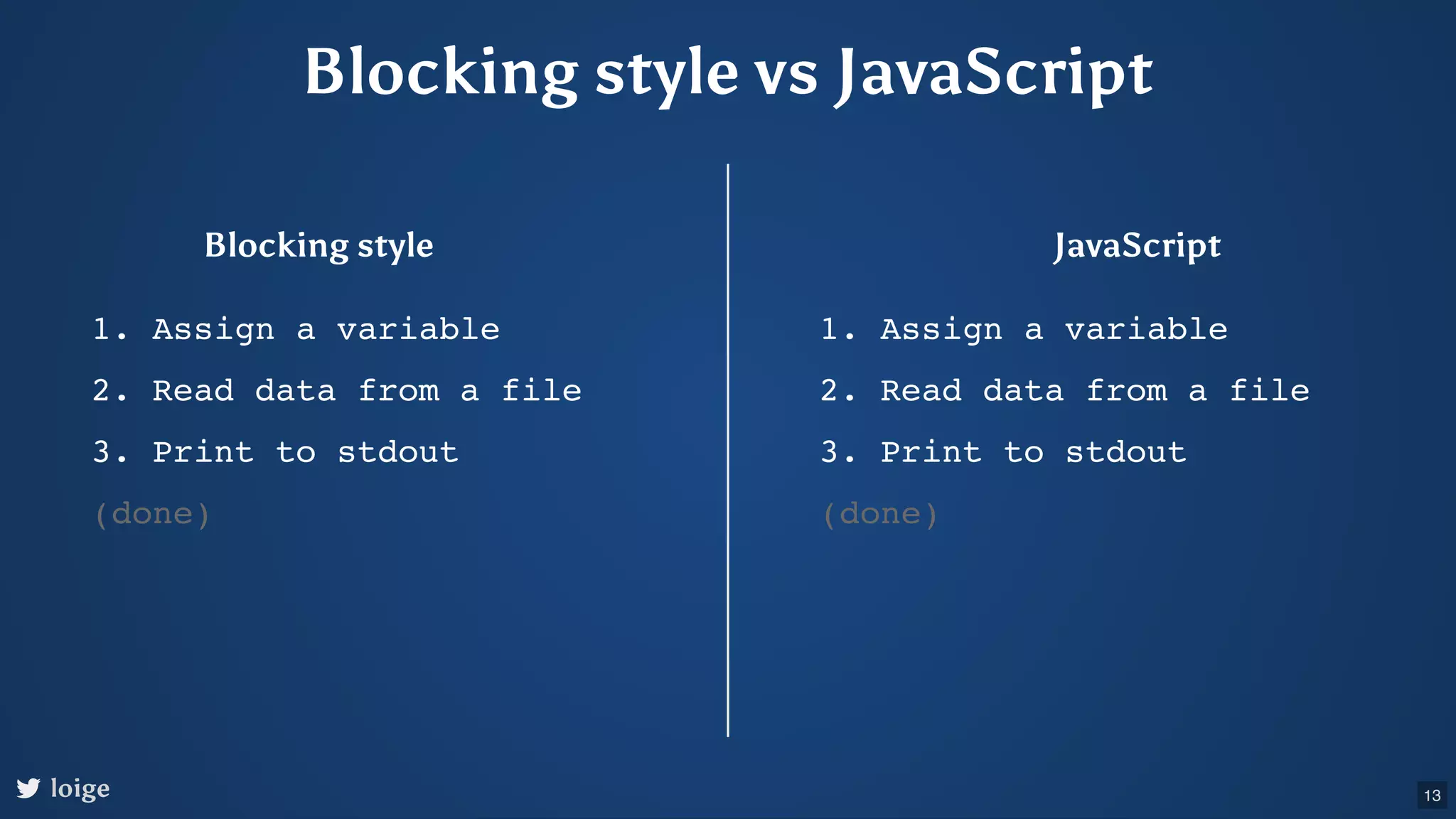 Blocking style vs JavaScript

Blocking style

1. Assign a variable
2. Read data from a file
3. Print to stdout
(done)

JavaScript

1. Assign a variable
2. Read data from a file
3. Print to stdout
(done)

loige

13